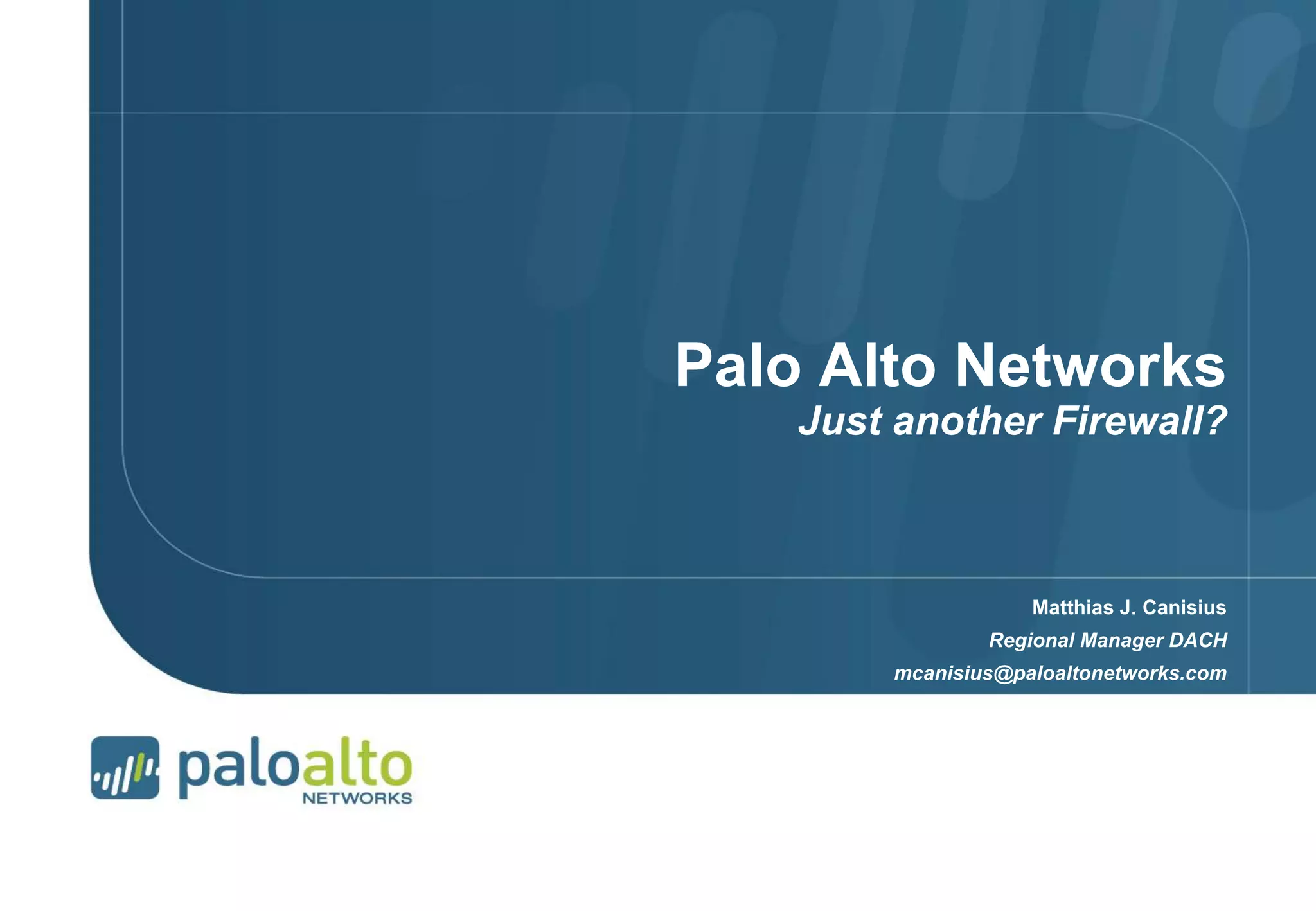 Palo Alto Networks
Just another Firewall?

Matthias J. Canisius
Regional Manager DACH
mcanisius@paloaltonetworks.com

paloalto
NETWORKS